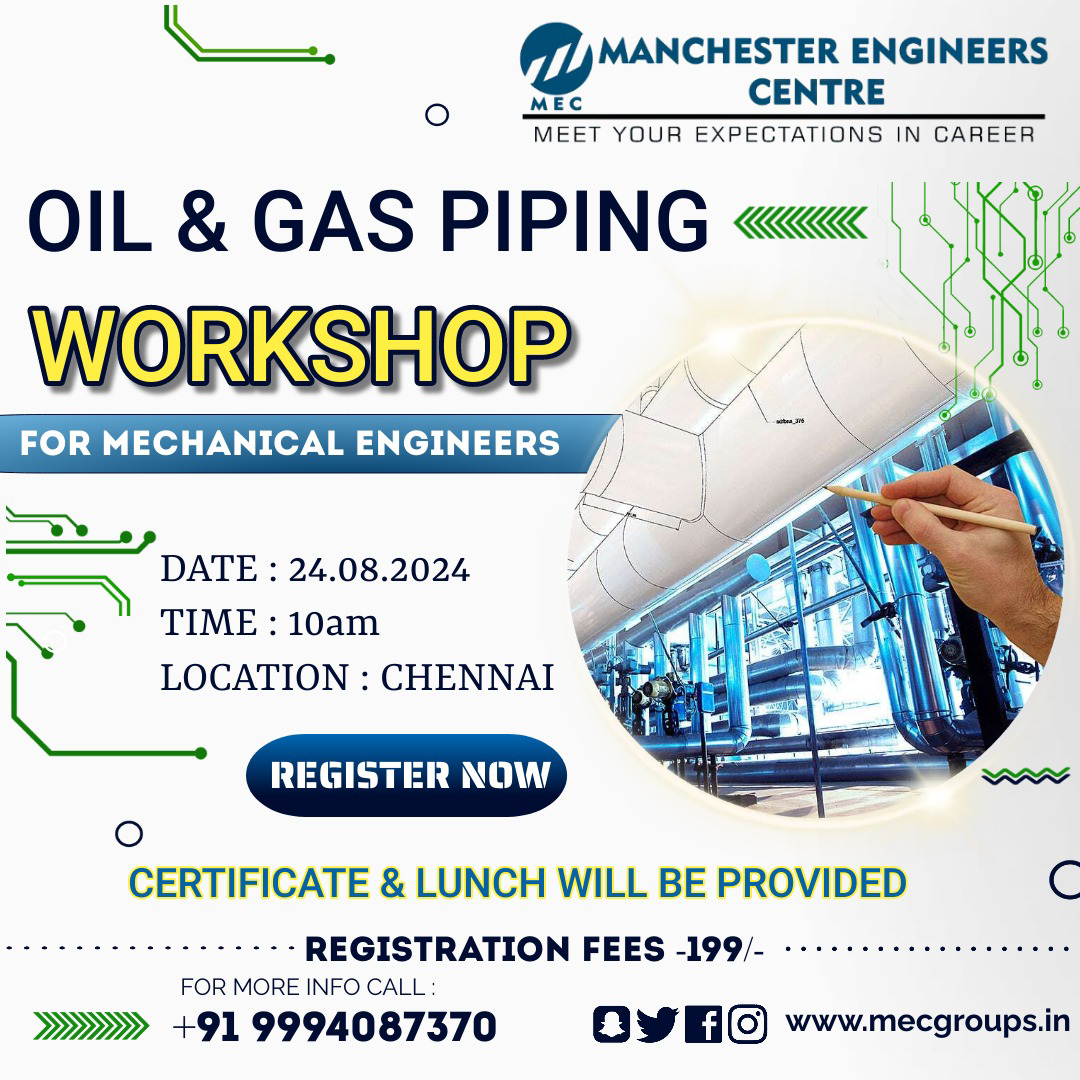 MEC
MANCHESTER ENGINEERS CENTRE
MEET YOUR EXPECTATIONS IN CAREER

OIL & GAS PIPING
WORKSHOP
FOR MECHANICAL ENGINEERS

DATE : 24.08.2024
TIME : 10am
LOCATION : CHENNAI

REGISTER NOW

CERTIFICATE & LUNCH WILL BE PROVIDED

REGISTRATION FEES -199/-

FOR MORE INFO CALL :
+91 9994087370

www.mecgroups.in